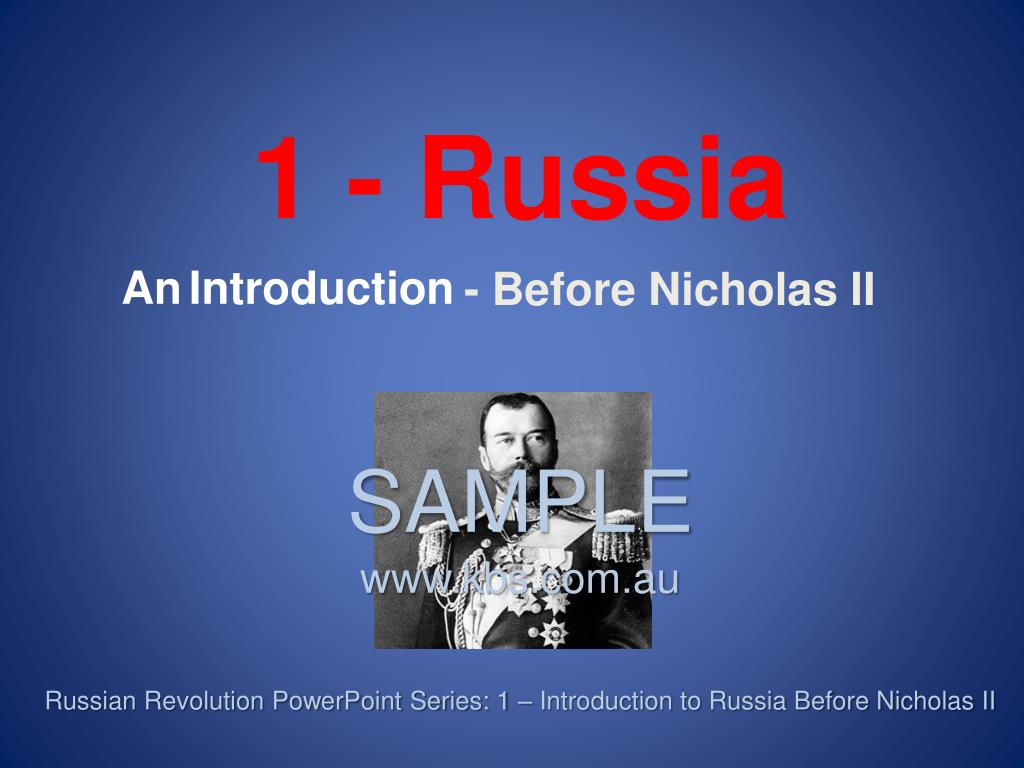 1 - Russia

An Introduction - Before Nicholas II

SAMPLE
www.kbs.com.au

Russian Revolution PowerPoint Series: 1 – Introduction to Russia Before Nicholas II